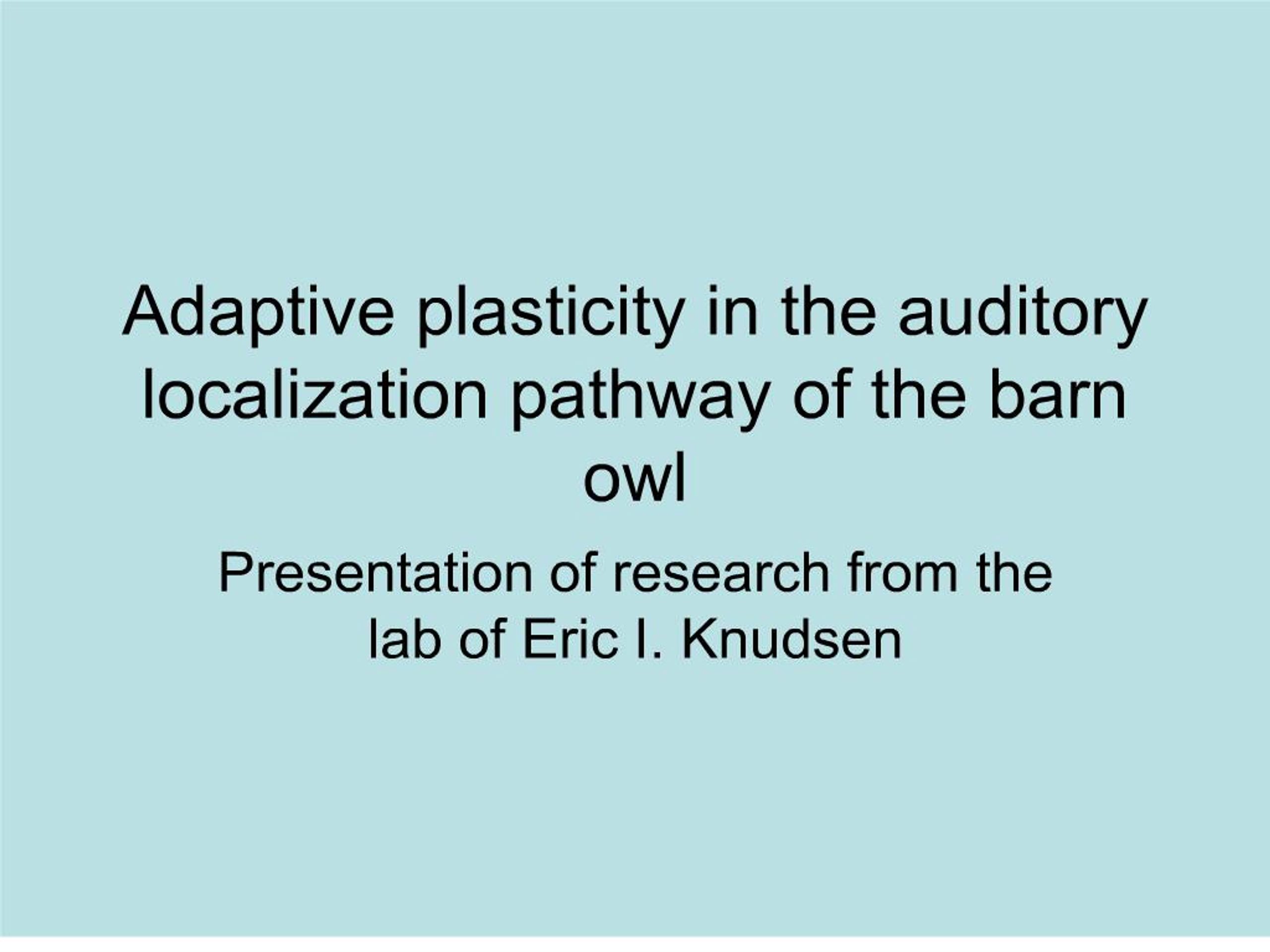 Adaptive plasticity in the auditory localization pathway of the barn owl

Presentation of research from the lab of Eric I. Knudsen